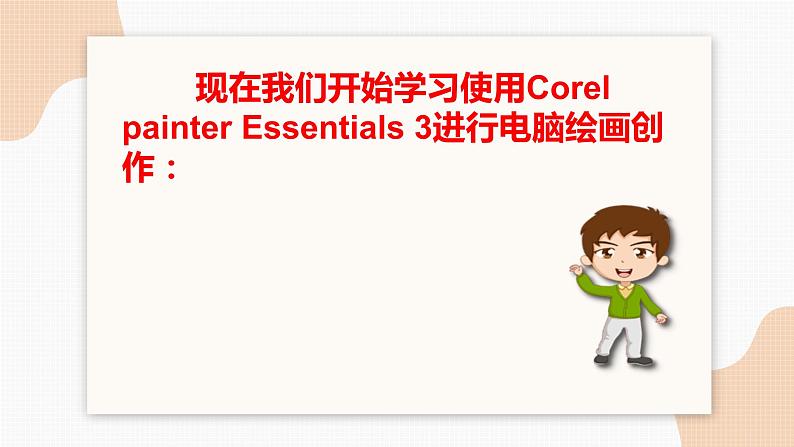 现在我们开始学习使用Corel painter Essentials 3进行电脑绘画创作：